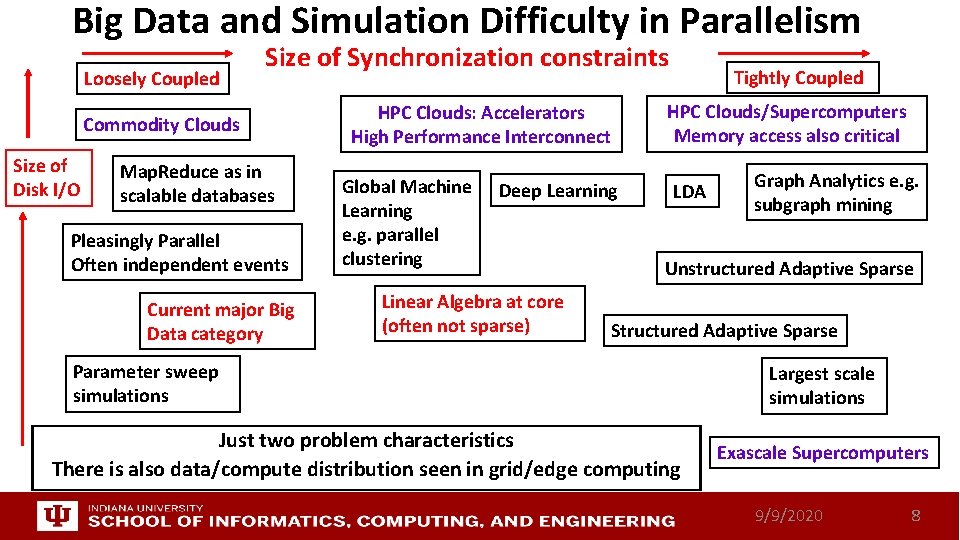 Big Data and Simulation Difficulty in Parallelism

Size of Synchronization constraints

Loosely Coupled

Tightly Coupled

Commodity Clouds

HPC Clouds: Accelerators High Performance Interconnect

HPC Clouds/Supercomputers Memory access also critical

Size of Disk I/O

MapReduce as in scalable databases

Global Machine Learning e.g. parallel clustering

Deep Learning

LDA

Graph Analytics e.g. subgraph mining

Pleasingly Parallel Often independent events

Unstructured Adaptive Sparse

Current major Big Data category

Linear Algebra at core (often not sparse)

Structured Adaptive Sparse

Parameter sweep simulations

Largest scale simulations

Just two problem characteristics
There is also data/compute distribution seen in grid/edge computing

Exascale Supercomputers

INDIANA UNIVERSITY
SCHOOL OF INFORMATICS, COMPUTING, AND ENGINEERING

9/9/2020

8